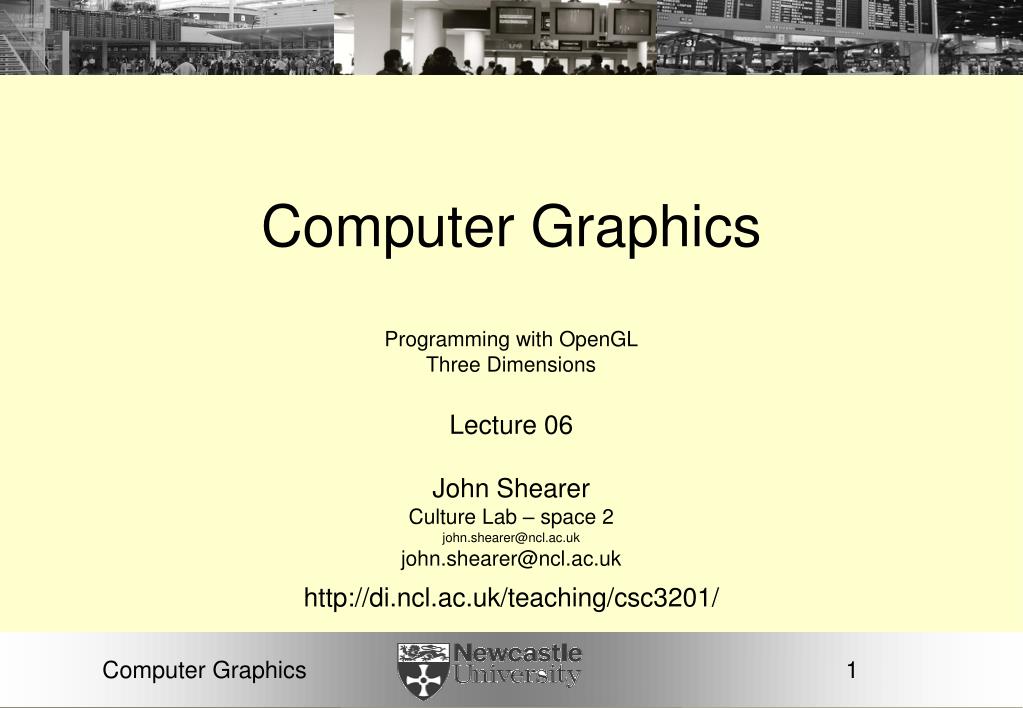 Computer Graphics

Programming with OpenGL
Three Dimensions

Lecture 06

John Shearer
Culture Lab – space 2
john.shearer@ncl.ac.uk
john.shearer@ncl.ac.uk

http://di.ncl.ac.uk/teaching/csc3201/

Computer Graphics

Newcastle University

1